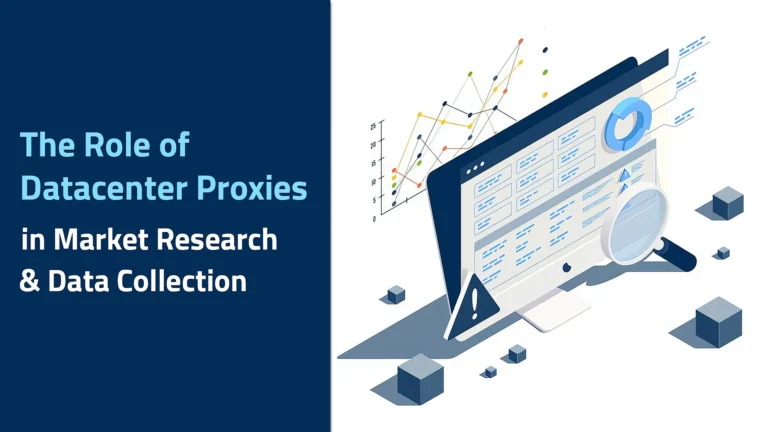 The Role of Datacenter Proxies
in Market Research & Data Collection

25
20
15
10
5
0